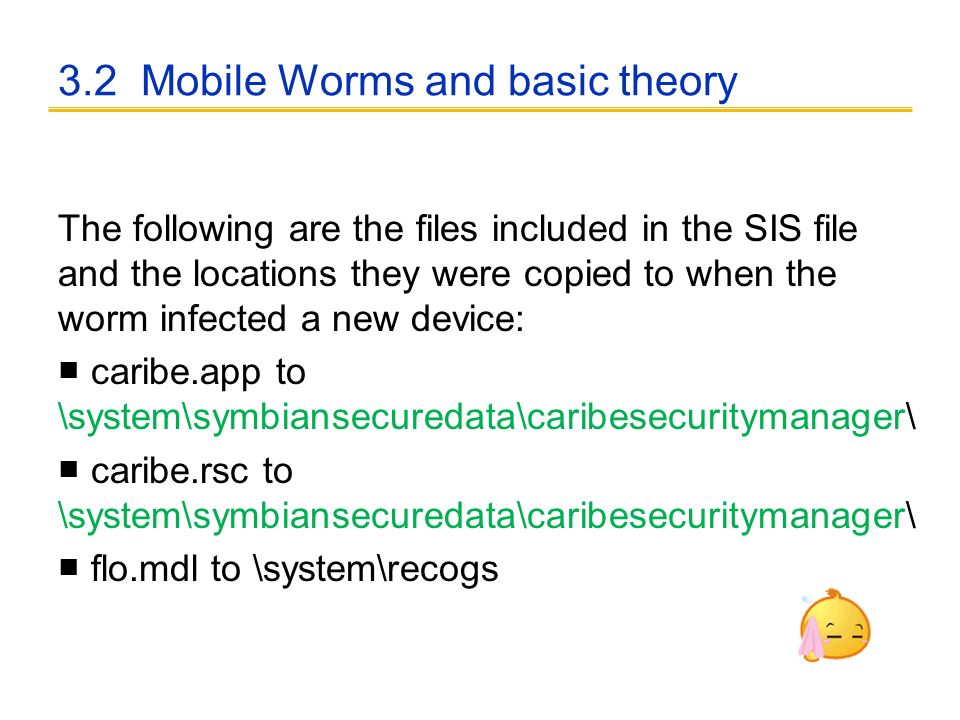 3.2 Mobile Worms and basic theory

The following are the files included in the SIS file and the locations they were copied to when the worm infected a new device:

■ caribe.app to \system\symbiansecuredata\caribesecuritymanager\

■ caribe.rsc to \system\symbiansecuredata\caribesecuritymanager\

■ flo.mdl to \system\recogs